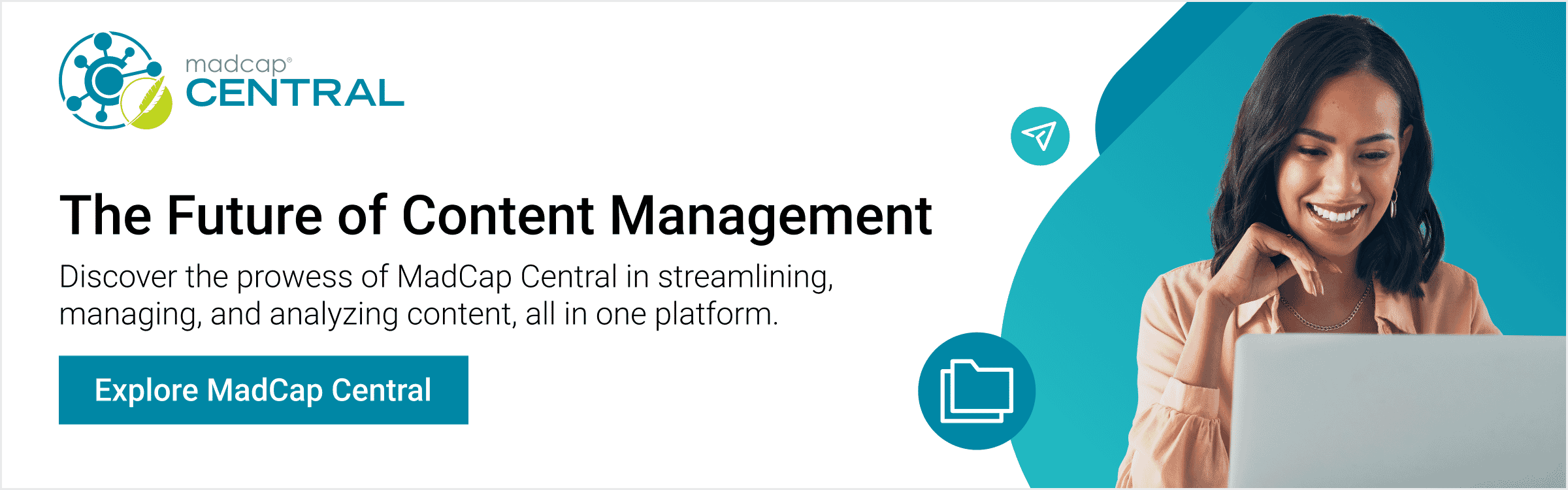 madcap®
CENTRAL

The Future of Content Management

Discover the prowess of MadCap Central in streamlining, managing, and analyzing content, all in one platform.

Explore MadCap Central